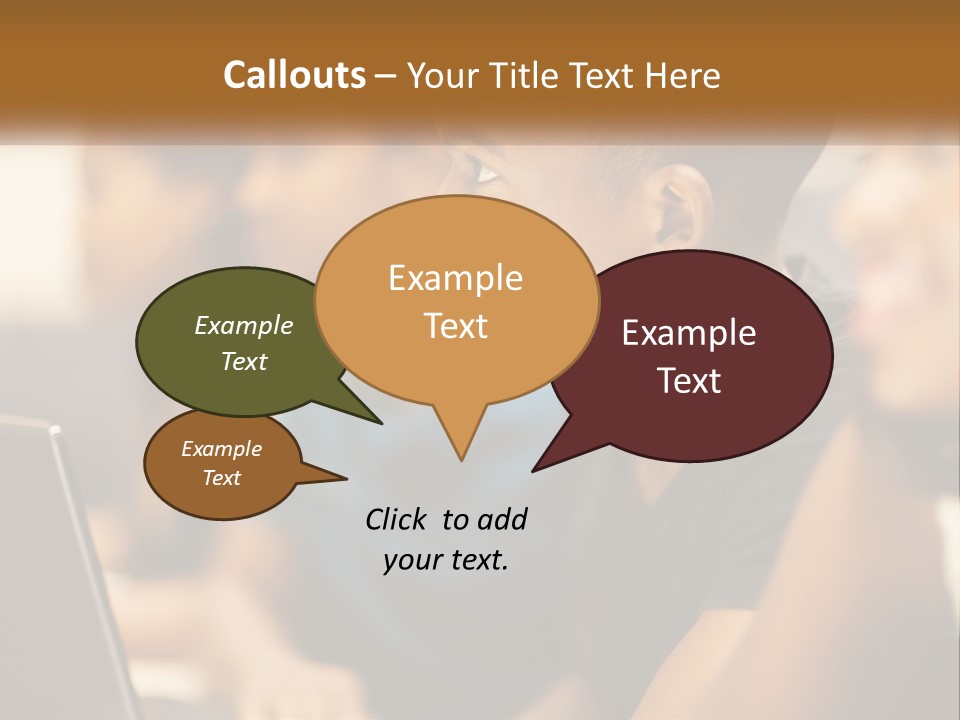 Callouts – Your Title Text Here

Example Text

Example Text

Example Text

Example Text

Click to add your text.